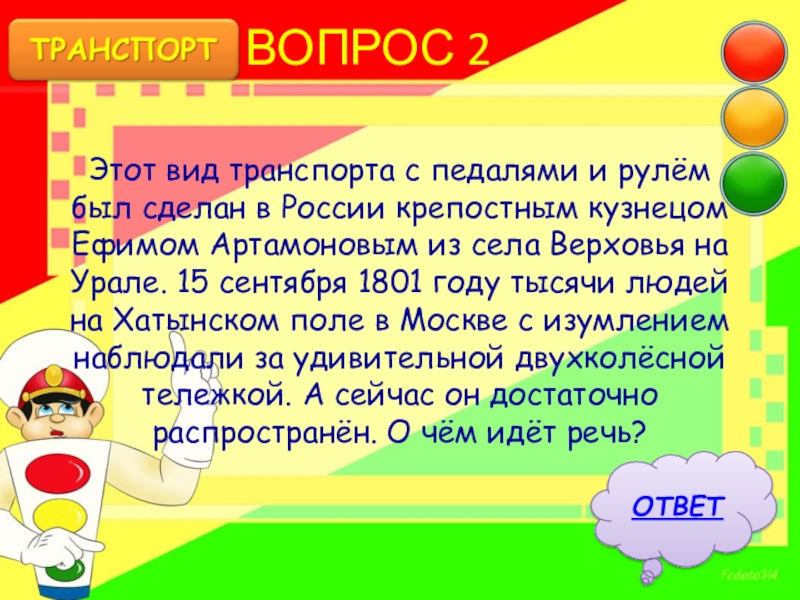 ТРАНСПОРТ

ВОПРОС 2

Этот вид транспорта с педалями и рулём был сделан в России крепостным кузнецом Ефимом Артамоновым из села Верховья на Урале. 15 сентября 1801 году тысячи людей на Хатынском поле в Москве с изумлением наблюдали за удивительной двухколёсной тележкой. А сейчас он достаточно распространён. О чём идёт речь?

ОТВЕТ

FedotoVA